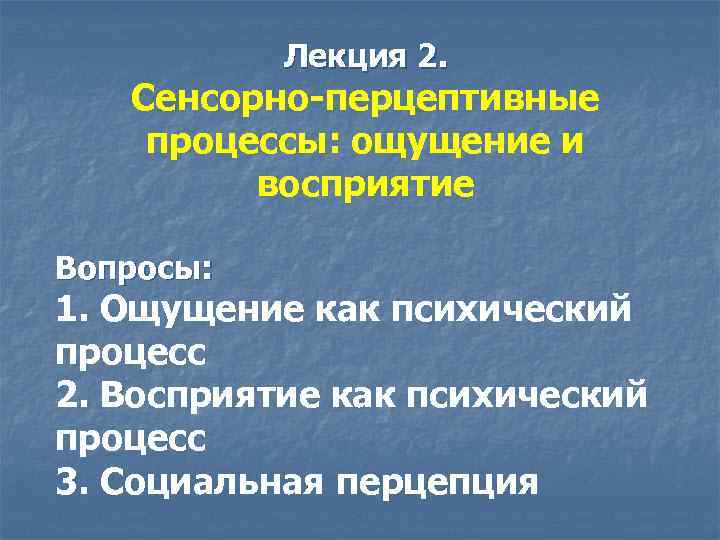 Лекция 2.
Сенсорно-перцептивные процессы: ощущение и восприятие

Вопросы:
1. Ощущение как психический процесс
2. Восприятие как психический процесс
3. Социальная перцепция